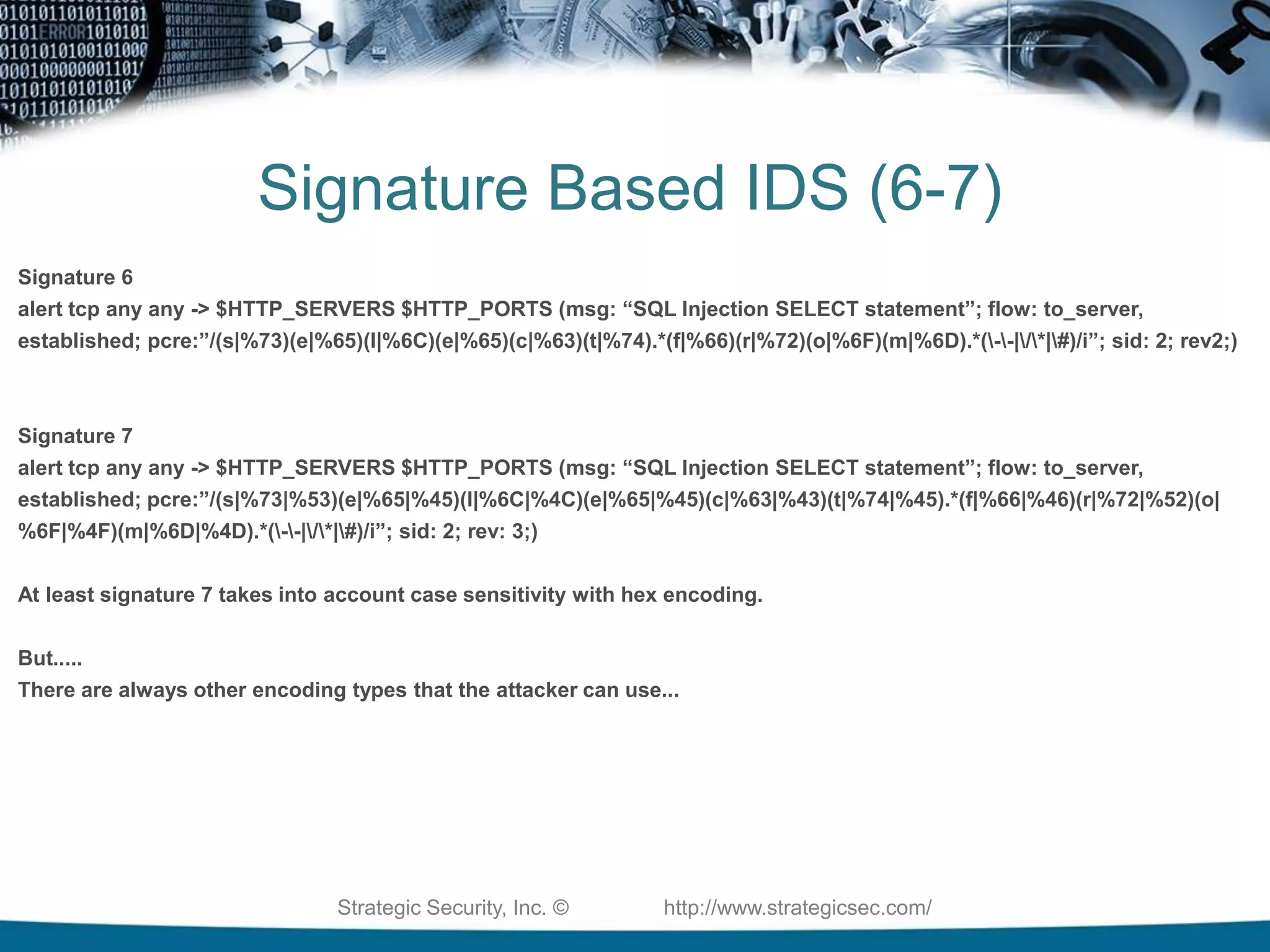 Signature Based IDS (6-7)

Signature 6
alert tcp any any -> $HTTP_SERVERS $HTTP_PORTS (msg: “SQL Injection SELECT statement”; flow: to_server, established; pcre:”/(s|%73)(e|%65)(l|%6C)(e|%65)(c|%63)(t|%74).*(f|%66)(r|%72)(o|%6F)(m|%6D).*(\-\-|\/\*|\#)/i”; sid: 2; rev2;)

Signature 7
alert tcp any any -> $HTTP_SERVERS $HTTP_PORTS (msg: “SQL Injection SELECT statement”; flow: to_server, established; pcre:”/(s|%73|%53)(e|%65|%45)(l|%6C|%4C)(e|%65|%45)(c|%63|%43)(t|%74|%45).*(f|%66|%46)(r|%72|%52)(o|%6F|%4F)(m|%6D|%4D).*(\-\-|\/\*|\#)/i”; sid: 2; rev: 3;)

At least signature 7 takes into account case sensitivity with hex encoding.

But.....
There are always other encoding types that the attacker can use...

Strategic Security, Inc. © http://www.strategicsec.com/